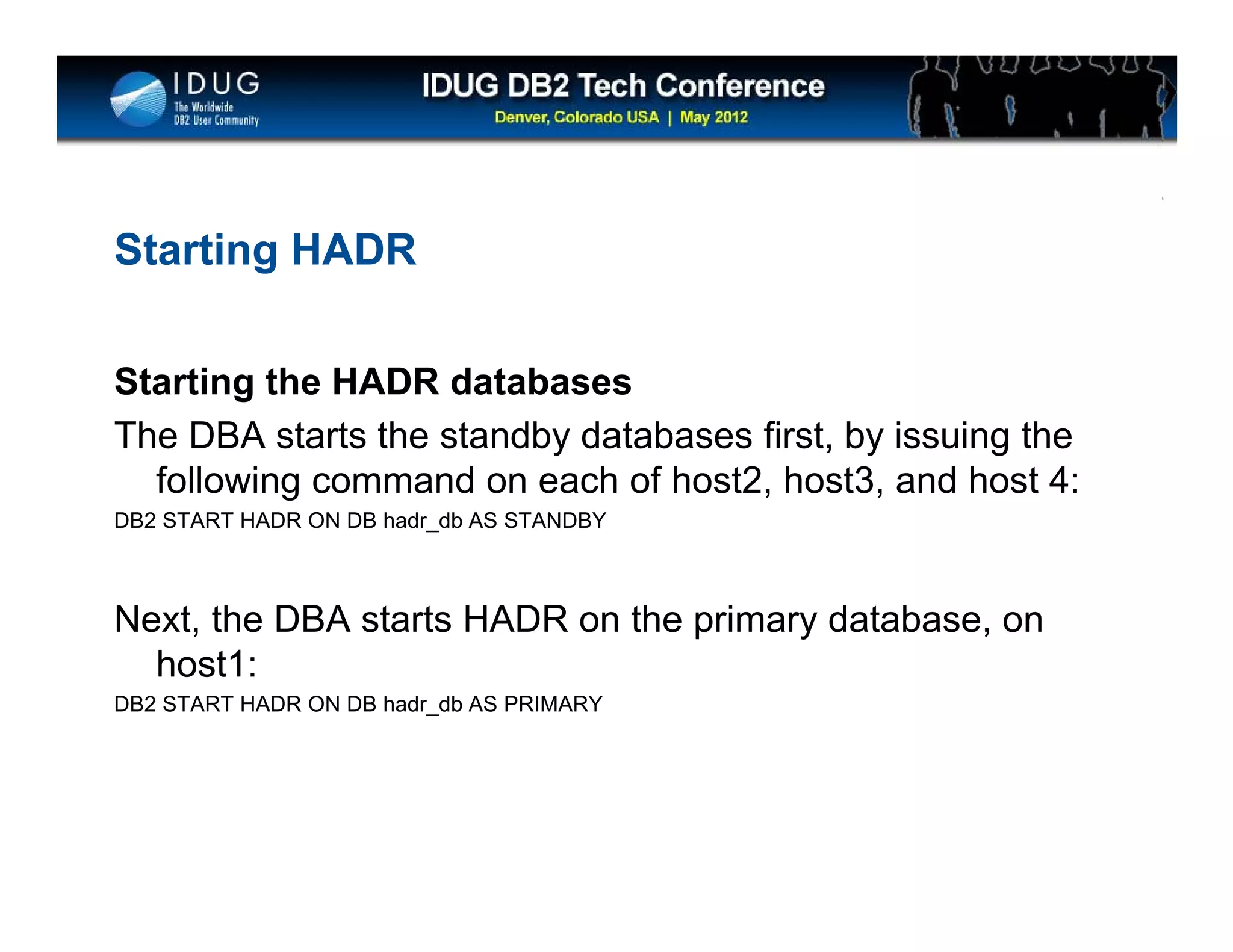 IDUG
The Worldwide
DB2 User Community

IDUG DB2 Tech Conference
Denver, Colorado USA | May 2012

Starting HADR

Starting the HADR databases

The DBA starts the standby databases first, by issuing the following command on each of host2, host3, and host 4:

DB2 START HADR ON DB hadr_db AS STANDBY

Next, the DBA starts HADR on the primary database, on host1:

DB2 START HADR ON DB hadr_db AS PRIMARY